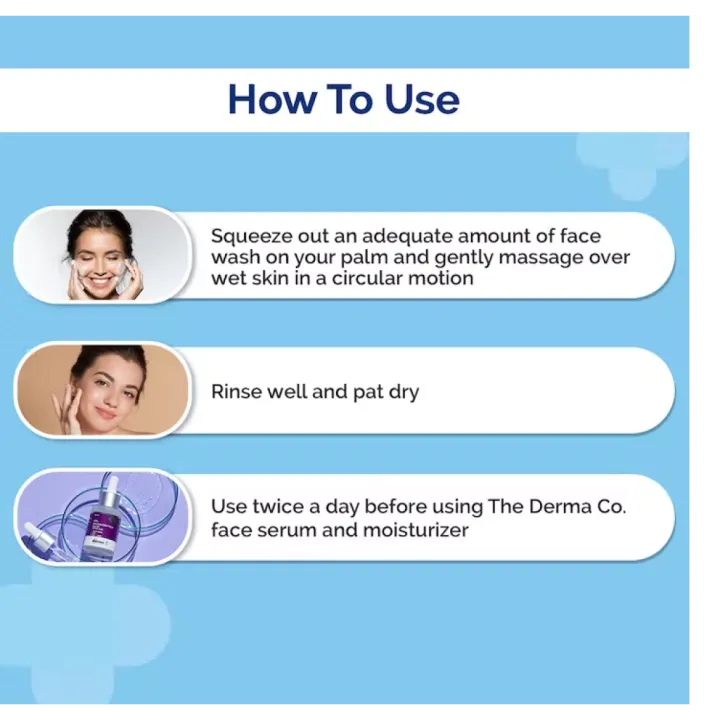 How To Use

Squeeze out an adequate amount of face wash on your palm and gently massage over wet skin in a circular motion

Rinse well and pat dry

Use twice a day before using The Derma Co. face serum and moisturizer